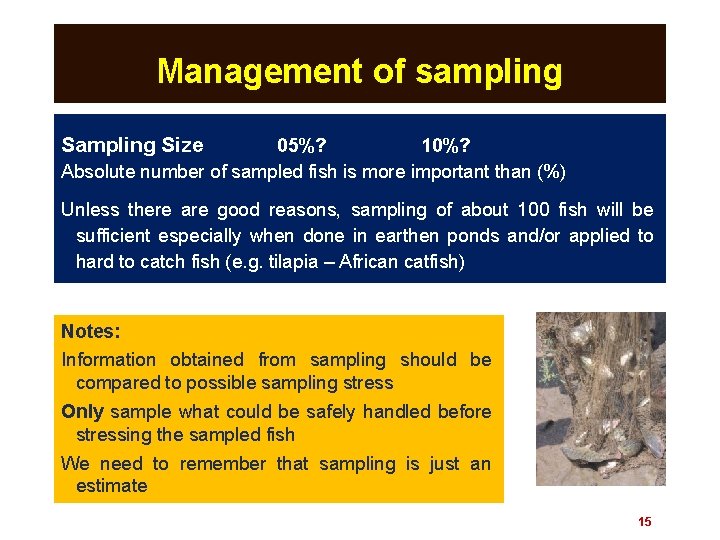 Management of sampling

Sampling Size 05%? 10%?
Absolute number of sampled fish is more important than (%)

Unless there are good reasons, sampling of about 100 fish will be sufficient especially when done in earthen ponds and/or applied to hard to catch fish (e.g. tilapia – African catfish)

Notes:
Information obtained from sampling should be compared to possible sampling stress

Only sample what could be safely handled before stressing the sampled fish

We need to remember that sampling is just an estimate

15